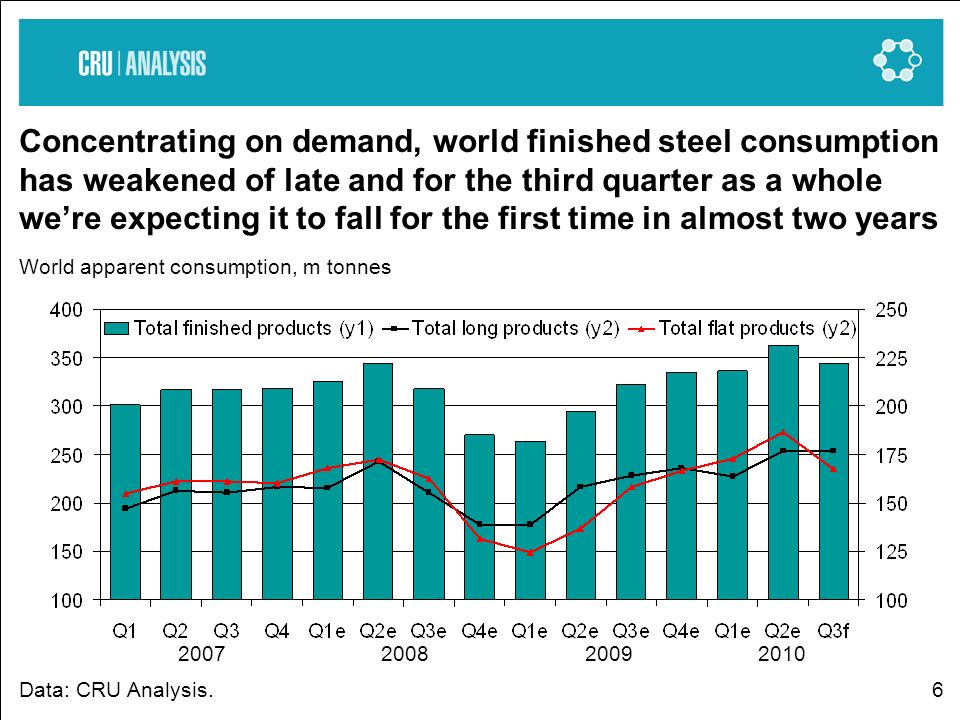 CRU | ANALYSIS

Concentrating on demand, world finished steel consumption has weakened of late and for the third quarter as a whole we're expecting it to fall for the first time in almost two years

World apparent consumption, m tonnes

Total finished products (y1) Total long products (y2) Total flat products (y2)

400
350
300
250
200
150
100

250
225
200
175
150
125
100

Q1 Q2 Q3 Q4 Q1e Q2e Q3e Q4e Q1e Q2e Q3e Q4e Q1e Q2e Q3f
2007 2008 2009 2010

Data: CRU Analysis.

6